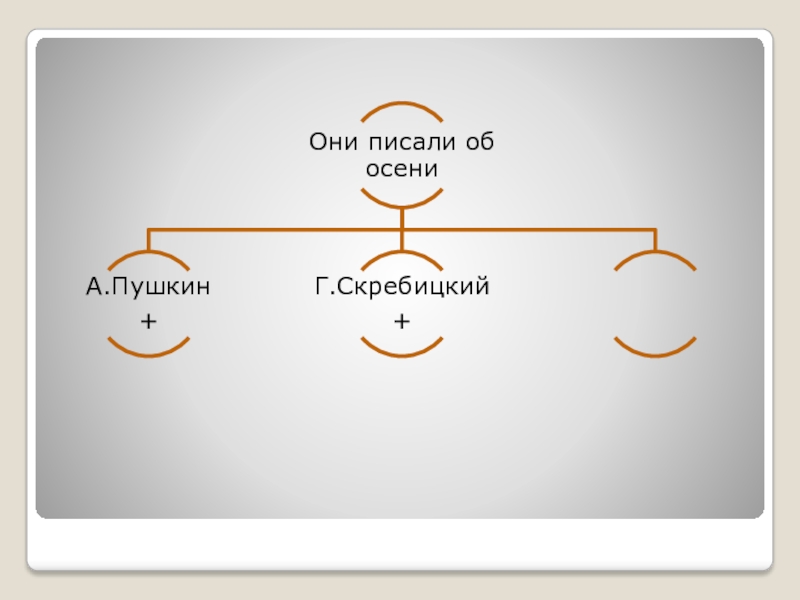 Они писали об осени

А.Пушкин
+

Г.Скребицкий
+